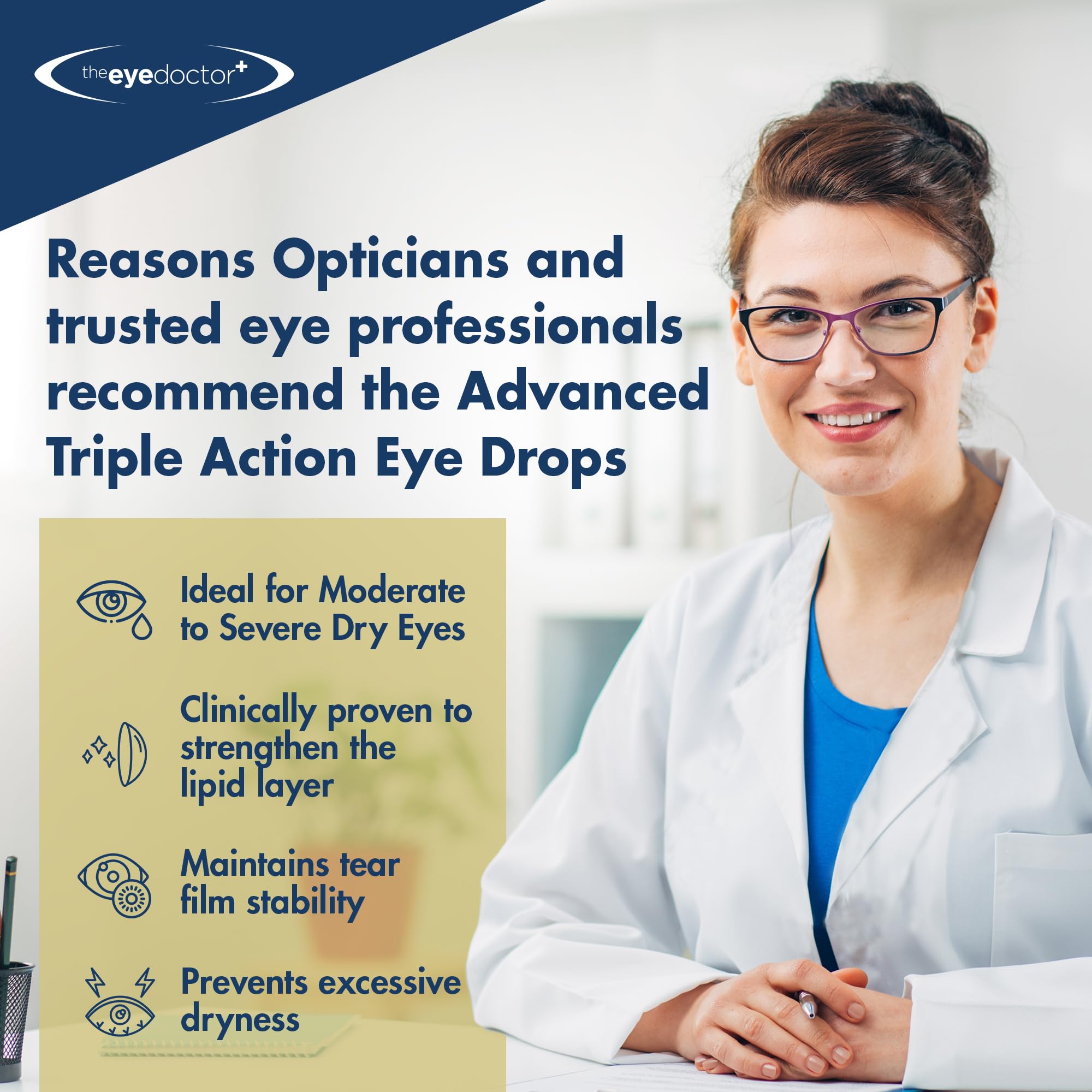 theeyedoctor+

Reasons Opticians and trusted eye professionals recommend the Advanced Triple Action Eye Drops

Ideal for Moderate to Severe Dry Eyes

Clinically proven to strengthen the lipid layer

Maintains tear film stability

Prevents excessive dryness